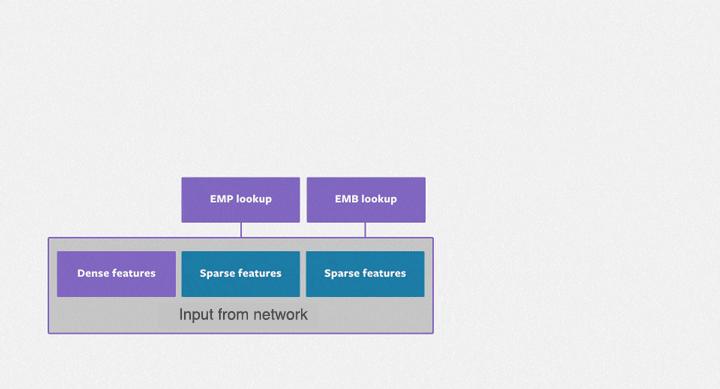 EMP lookup

EMB lookup

Dense features

Sparse features

Sparse features

Input from network